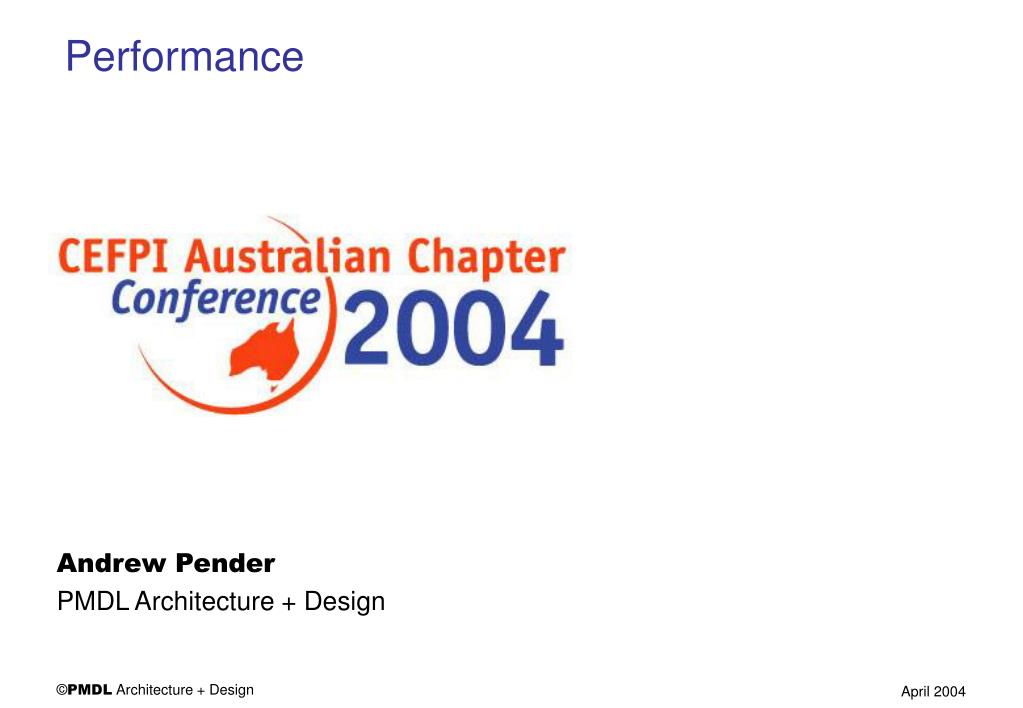 Performance

CEFPI Australian Chapter Conference 2004

Andrew Pender
PMDL Architecture + Design

©PMDL Architecture + Design

April 2004